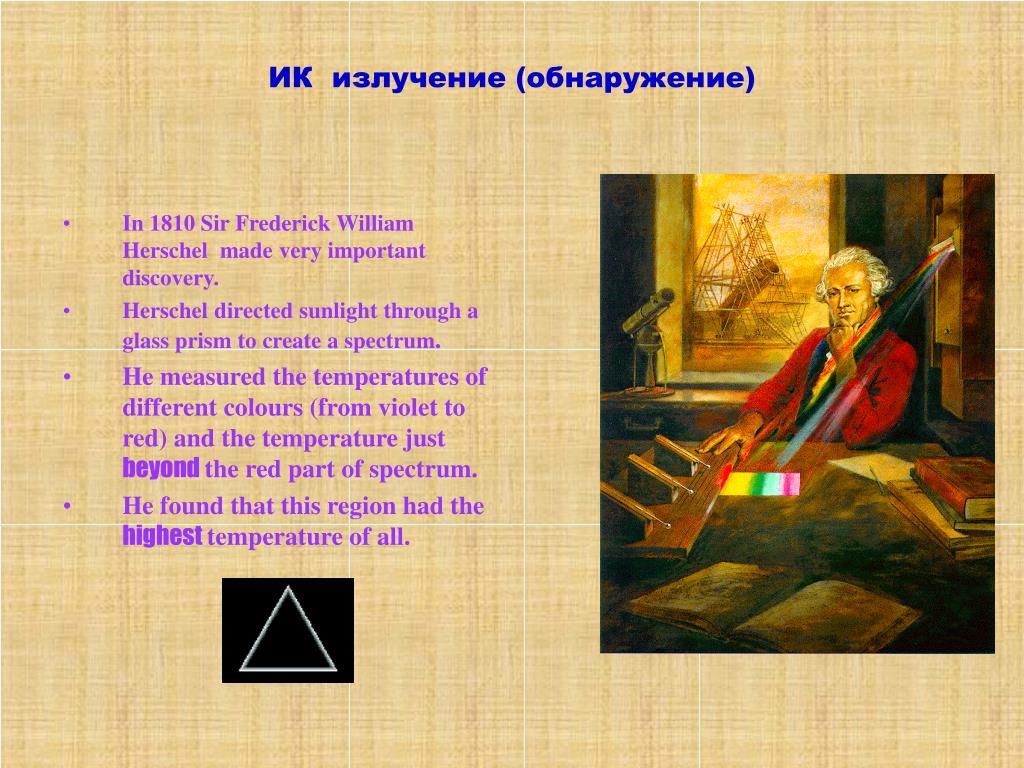 ИК излучение (обнаружение)

• In 1810 Sir Frederick William Herschel made very important discovery.

• Herschel directed sunlight through a glass prism to create a spectrum.

• He measured the temperatures of different colours (from violet to red) and the temperature just beyond the red part of spectrum.

• He found that this region had the highest temperature of all.